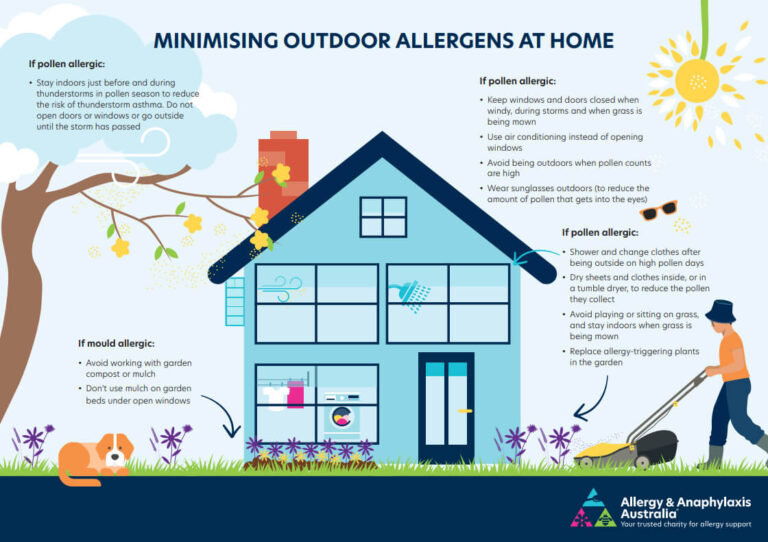 MINIMISING OUTDOOR ALLERGENS AT HOME

If pollen allergic:

• Stay indoors just before and during thunderstorms in pollen season to reduce the risk of thunderstorm asthma. Do not open doors or windows or go outside until the storm has passed

If pollen allergic:

• Keep windows and doors closed when windy, during storms and when grass is being mown
• Use air conditioning instead of opening windows
• Avoid being outdoors when pollen counts are high
• Wear sunglasses outdoors (to reduce the amount of pollen that gets into the eyes)

If pollen allergic:

• Shower and change clothes after being outside on high pollen days
• Dry sheets and clothes inside, or in a tumble dryer, to reduce the pollen they collect
• Avoid playing or sitting on grass, and stay indoors when grass is being mown
• Replace allergy-triggering plants in the garden

If mould allergic:

• Avoid working with garden compost or mulch
• Don't use mulch on garden beds under open windows

Allergy & Anaphylaxis Australia
Your trusted charity for allergy support